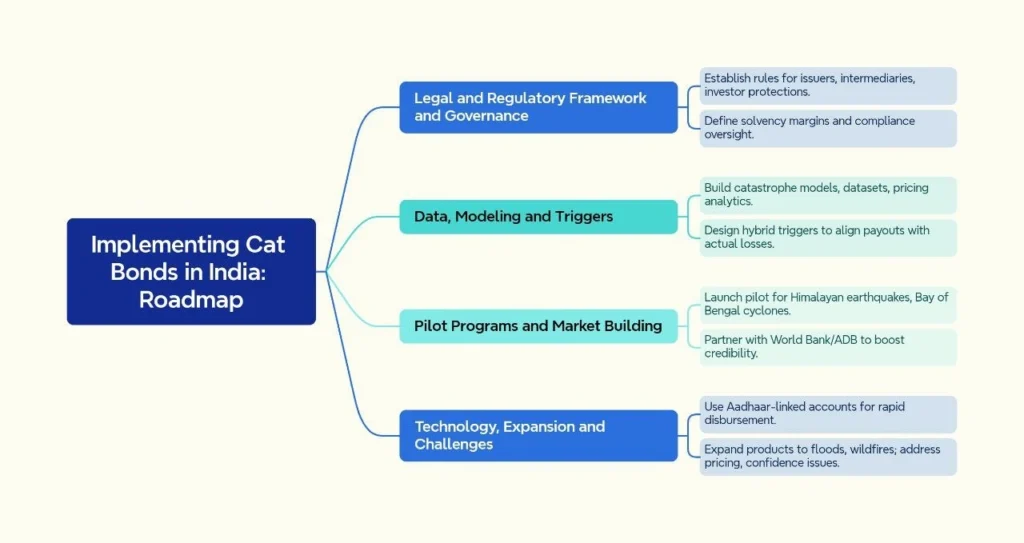 Implementing Cat Bonds in India: Roadmap

Legal and Regulatory Framework and Governance

Establish rules for issuers, intermediaries, investor protections.

Define solvency margins and compliance oversight.

Data, Modeling and Triggers

Build catastrophe models, datasets, pricing analytics.

Design hybrid triggers to align payouts with actual losses.

Pilot Programs and Market Building

Launch pilot for Himalayan earthquakes, Bay of Bengal cyclones.

Partner with World Bank/ADB to boost credibility.

Technology, Expansion and Challenges

Use Aadhaar-linked accounts for rapid disbursement.

Expand products to floods, wildfires; address pricing, confidence issues.